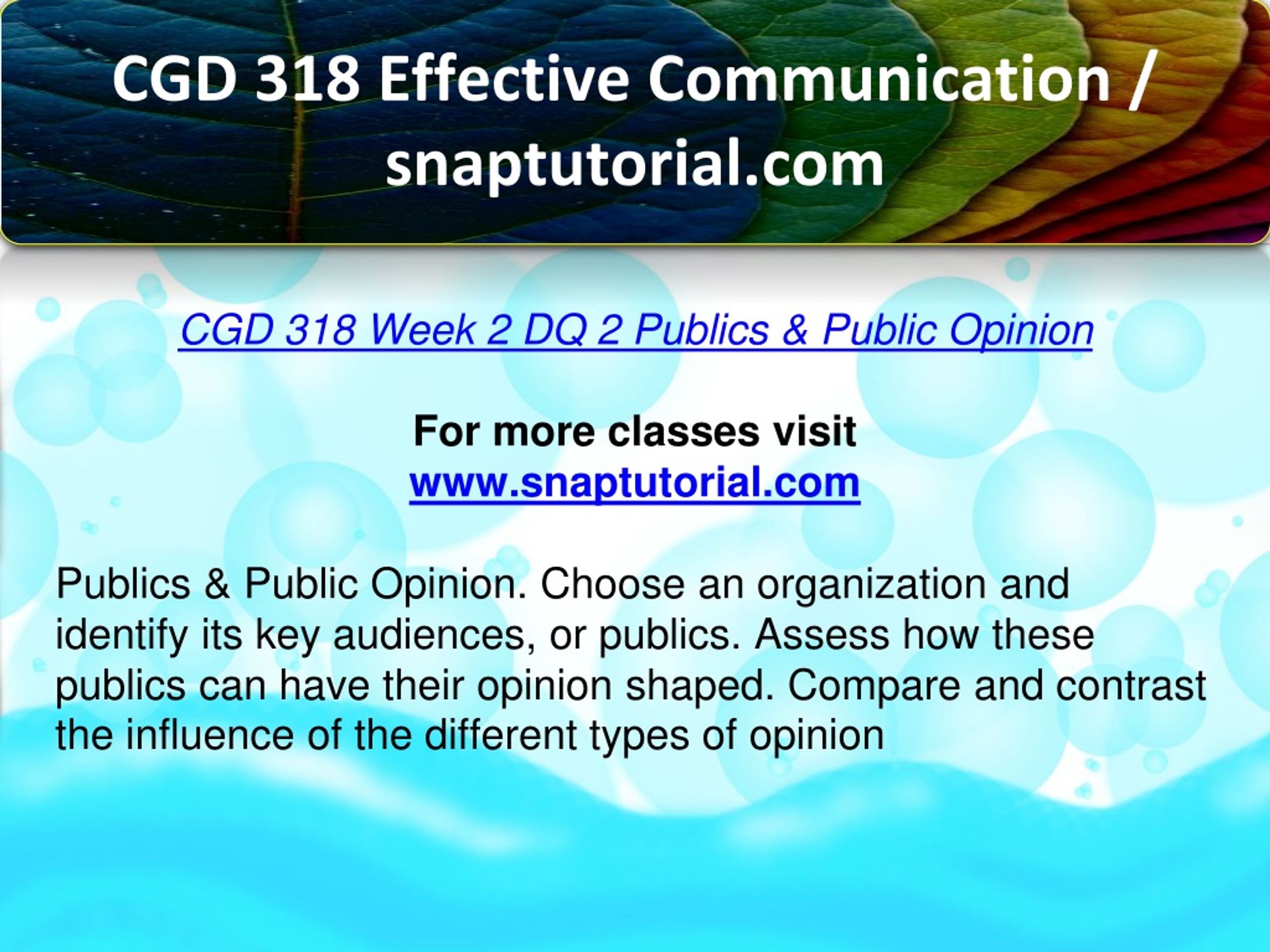 CGD 318 Effective Communication / snaptutorial.com

CGD 318 Week 2 DQ 2 Publics & Public Opinion

For more classes visit
www.snaptutorial.com

Publics & Public Opinion. Choose an organization and identify its key audiences, or publics. Assess how these publics can have their opinion shaped. Compare and contrast the influence of the different types of opinion